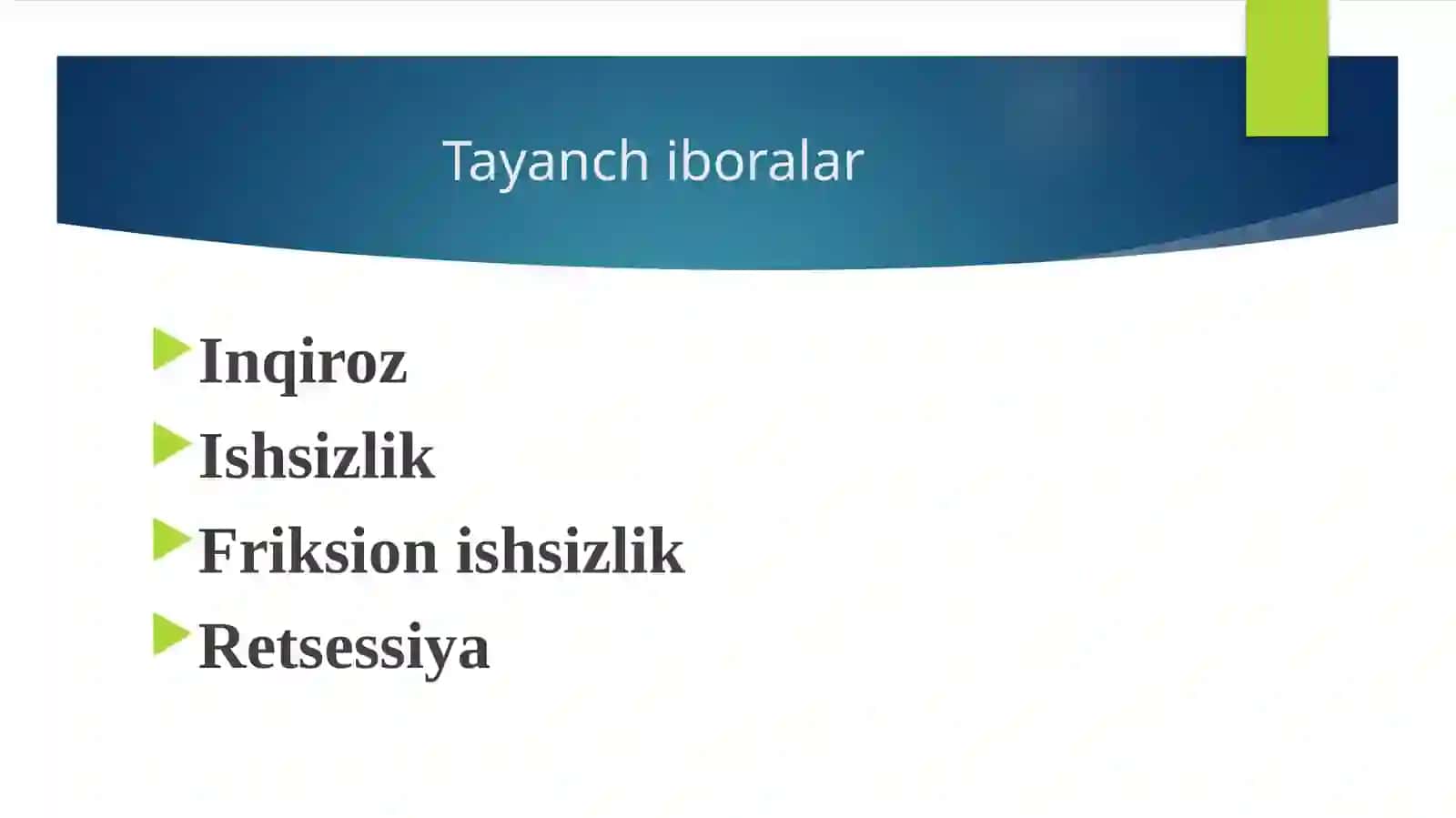 Tayanch iboralar

Inqiroz
Ishsizlik
Friksion ishsizlik
Retsessiya